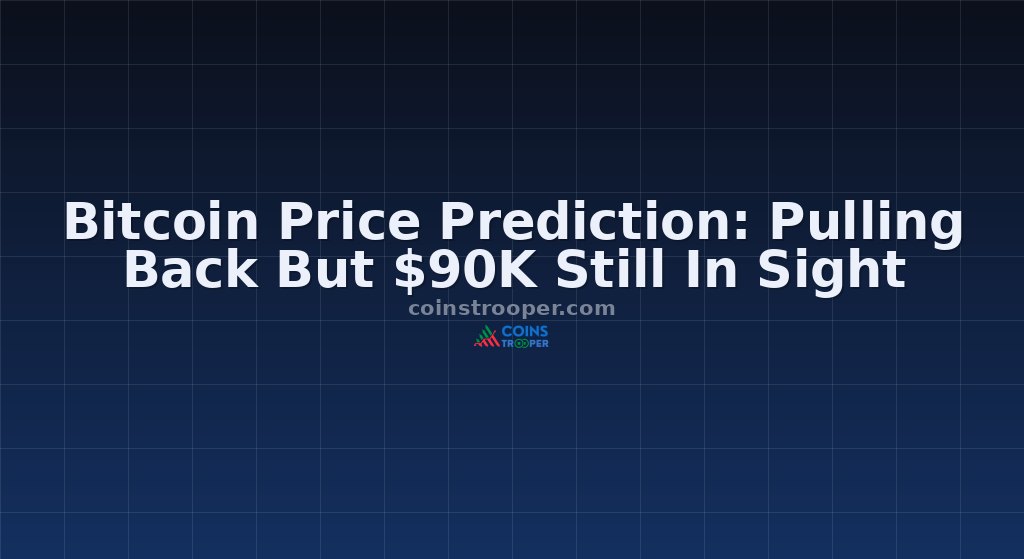 Bitcoin Price Prediction: Pulling Back But \$90K Still In Sight

coinstrooper.com

COINS TROOPER